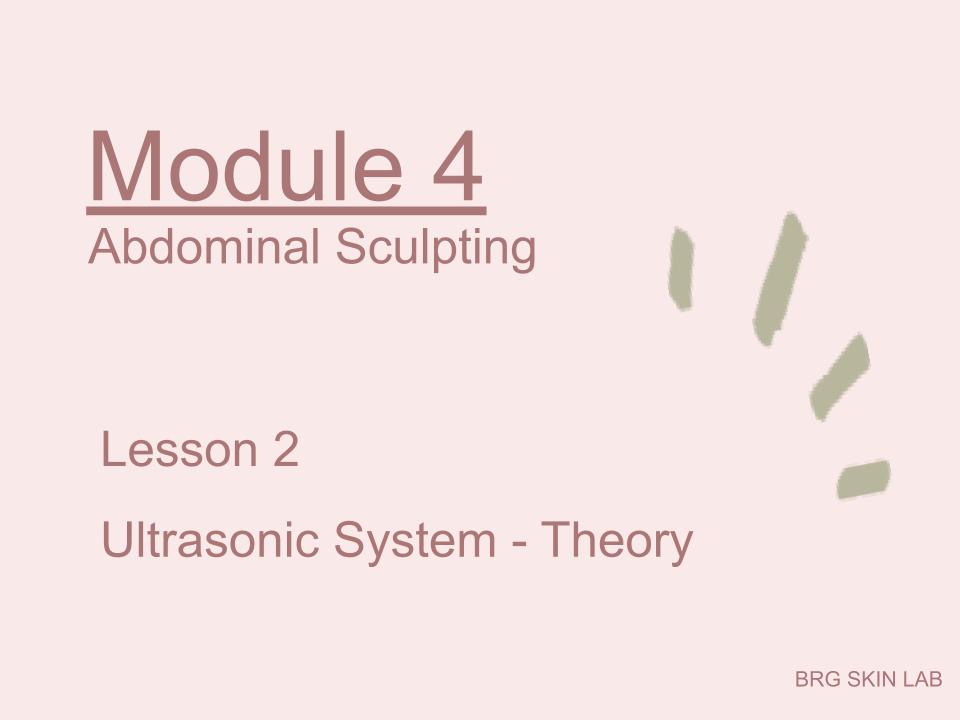 Module 4
Abdominal Sculpting

Lesson 2

Ultrasonic System - Theory

BRG SKIN LAB